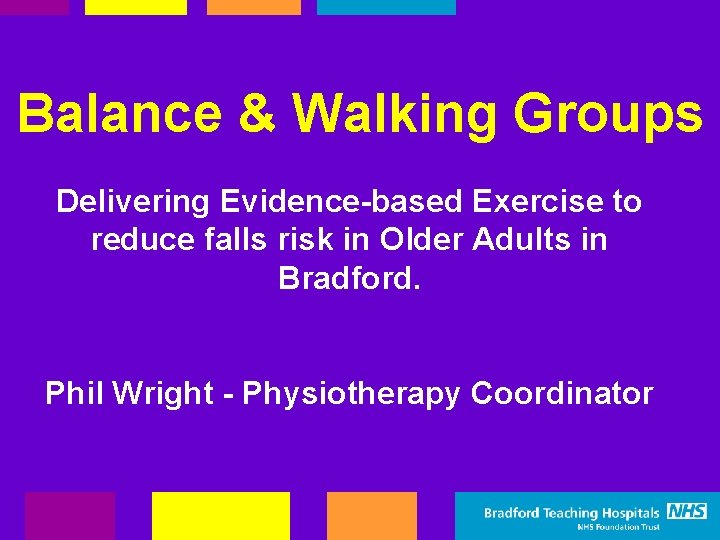 Balance & Walking Groups

Delivering Evidence-based Exercise to reduce falls risk in Older Adults in Bradford.

Phil Wright - Physiotherapy Coordinator

Bradford Teaching Hospitals NHS
NHS Foundation Trust